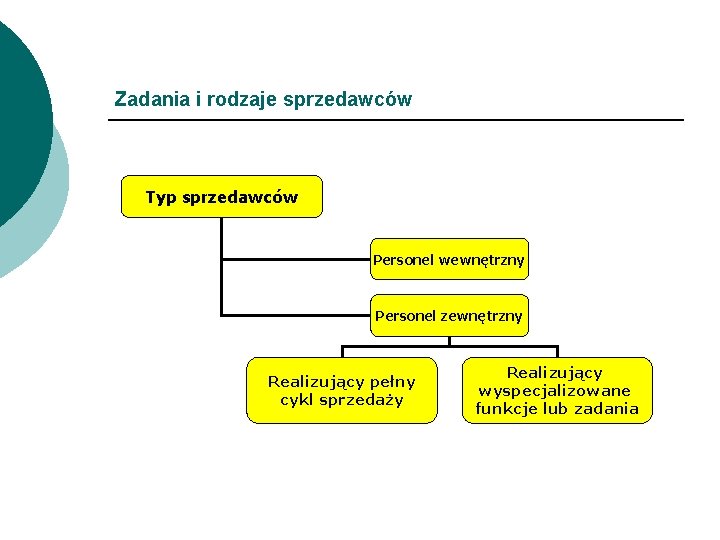 Zadania i rodzaje sprzedawców

Typ sprzedawców

Personel wewnętrzny

Personel zewnętrzny

Realizujący pełny cykl sprzedaży

Realizujący wyspecjalizowane funkcje lub zadania